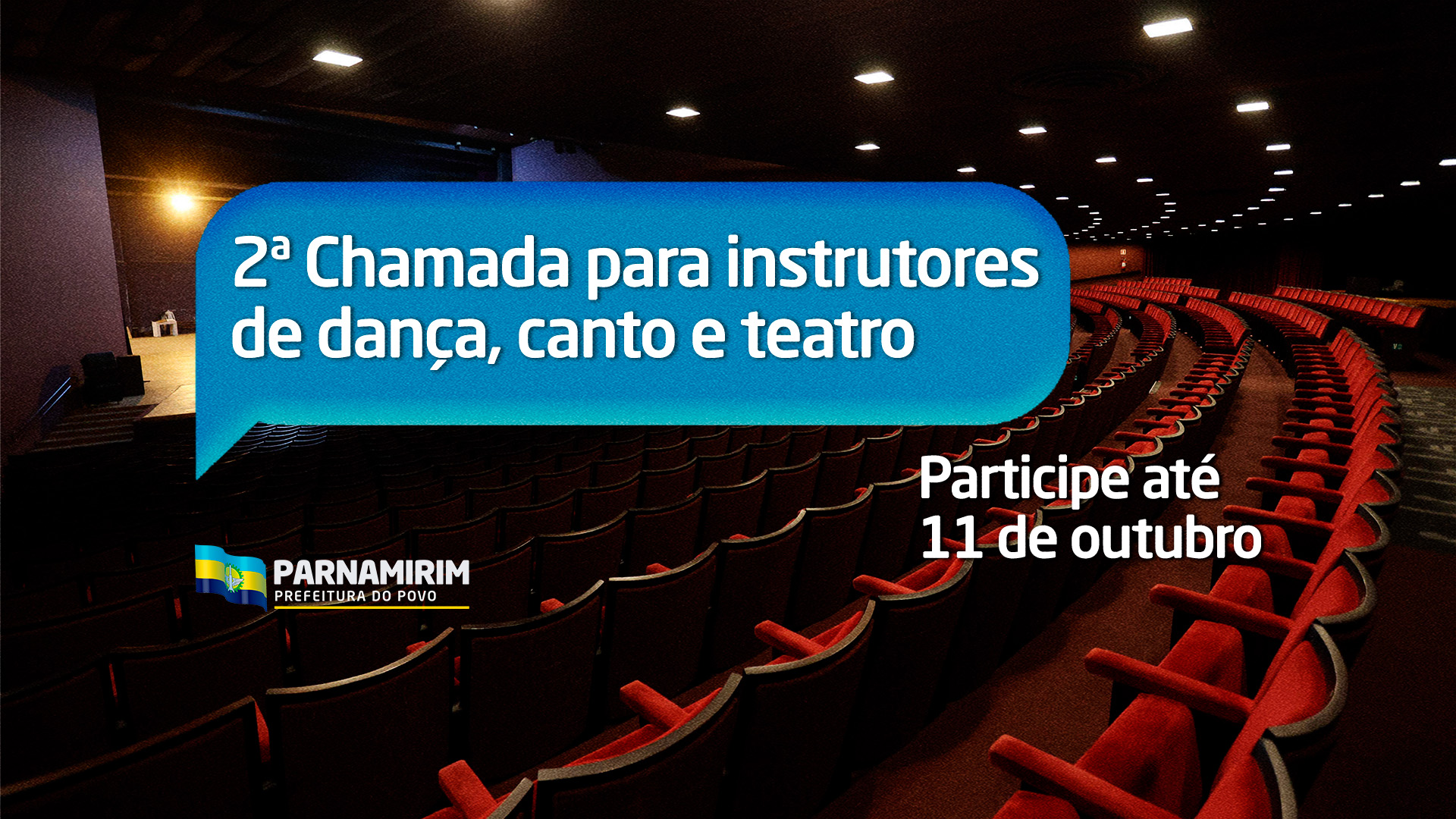 2ª Chamada para instrutores de dança, canto e teatro

Participe até 11 de outubro

PARNAMIRIM
PREFEITURA DO POVO